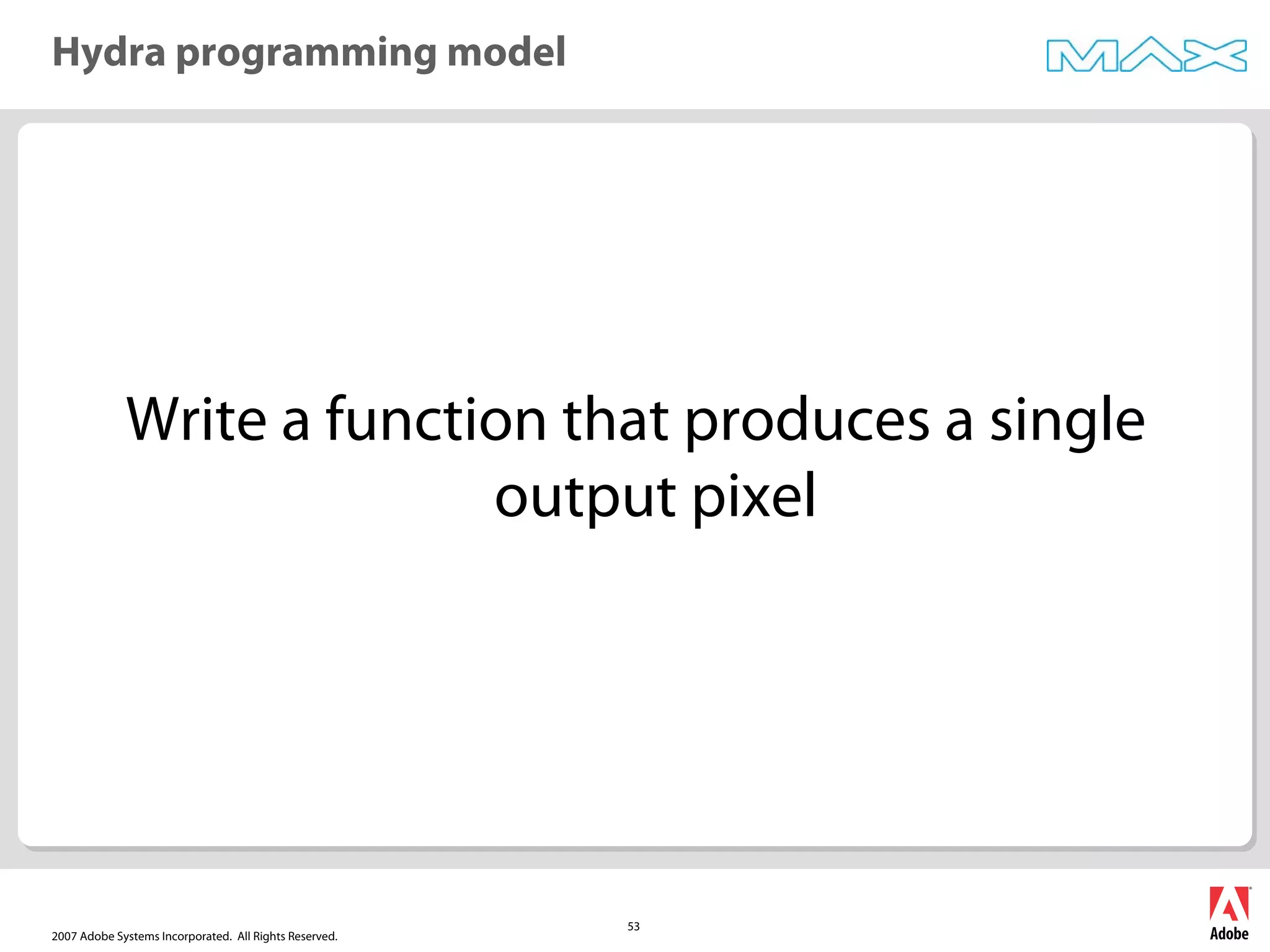 Hydra programming model

MAX

Write a function that produces a single output pixel

2007 Adobe Systems Incorporated. All Rights Reserved.

53

Adobe